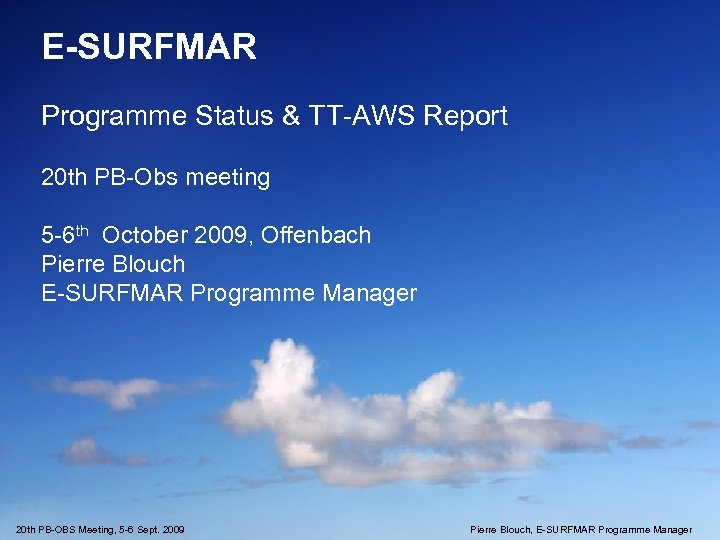 E-SURFMAR

Programme Status & TT-AWS Report

20th PB-Obs meeting

5-6$^{th}$ October 2009, Offenbach
Pierre Blouch
E-SURFMAR Programme Manager

20th PB-OBS Meeting, 5-6 Sept. 2009

Pierre Blouch, E-SURFMAR Programme Manager